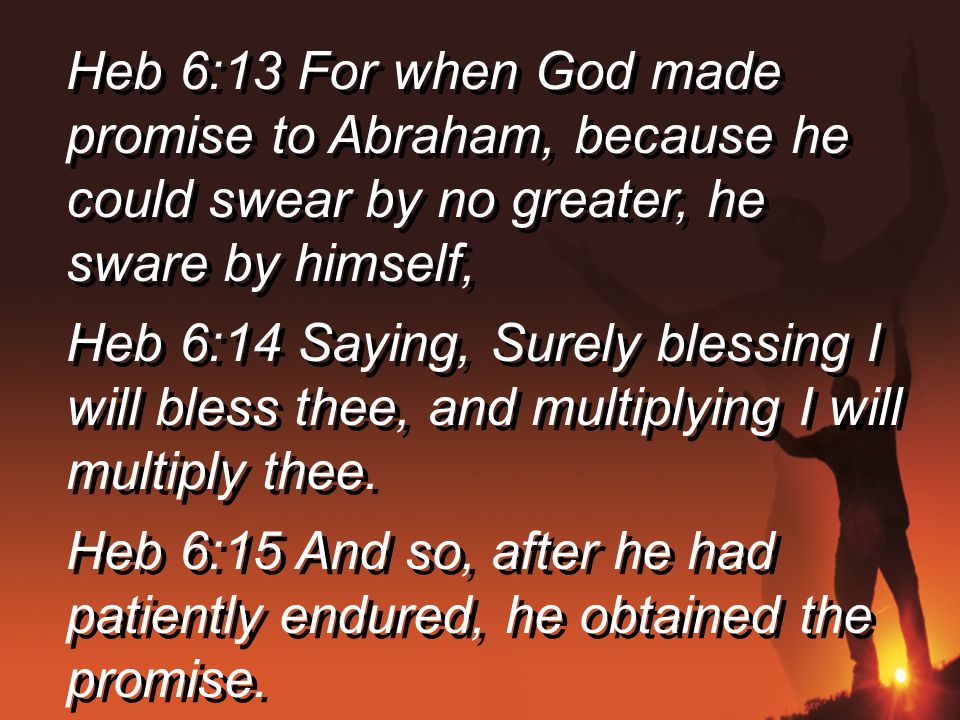 Heb 6:13 For when God made promise to Abraham, because he could swear by no greater, he sware by himself,

Heb 6:14 Saying, Surely blessing I will bless thee, and multiplying I will multiply thee.

Heb 6:15 And so, after he had patiently endured, he obtained the promise.